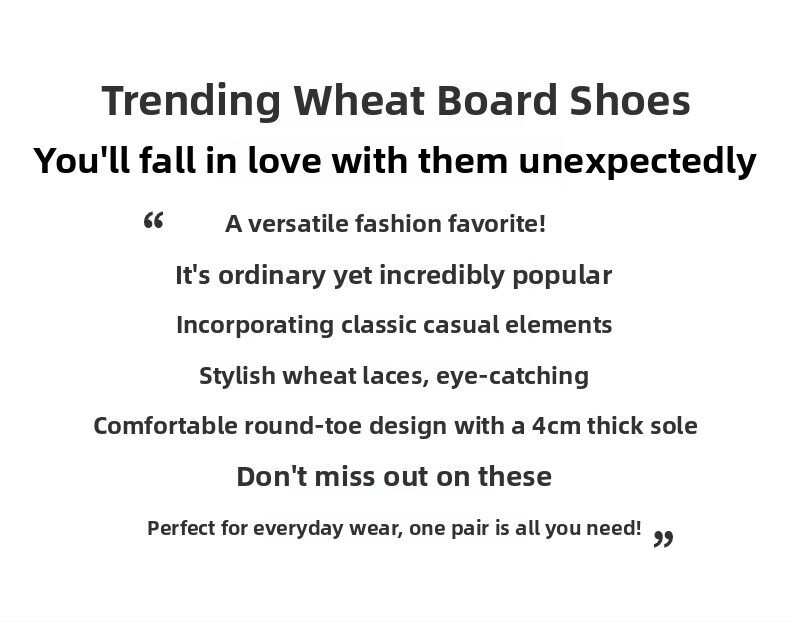 Trending Wheat Board Shoes
You'll fall in love with them unexpectedly

“ A versatile fashion favorite!
It's ordinary yet incredibly popular
Incorporating classic casual elements
Stylish wheat laces, eye-catching
Comfortable round-toe design with a 4cm thick sole
Don't miss out on these
Perfect for everyday wear, one pair is all you need! ”